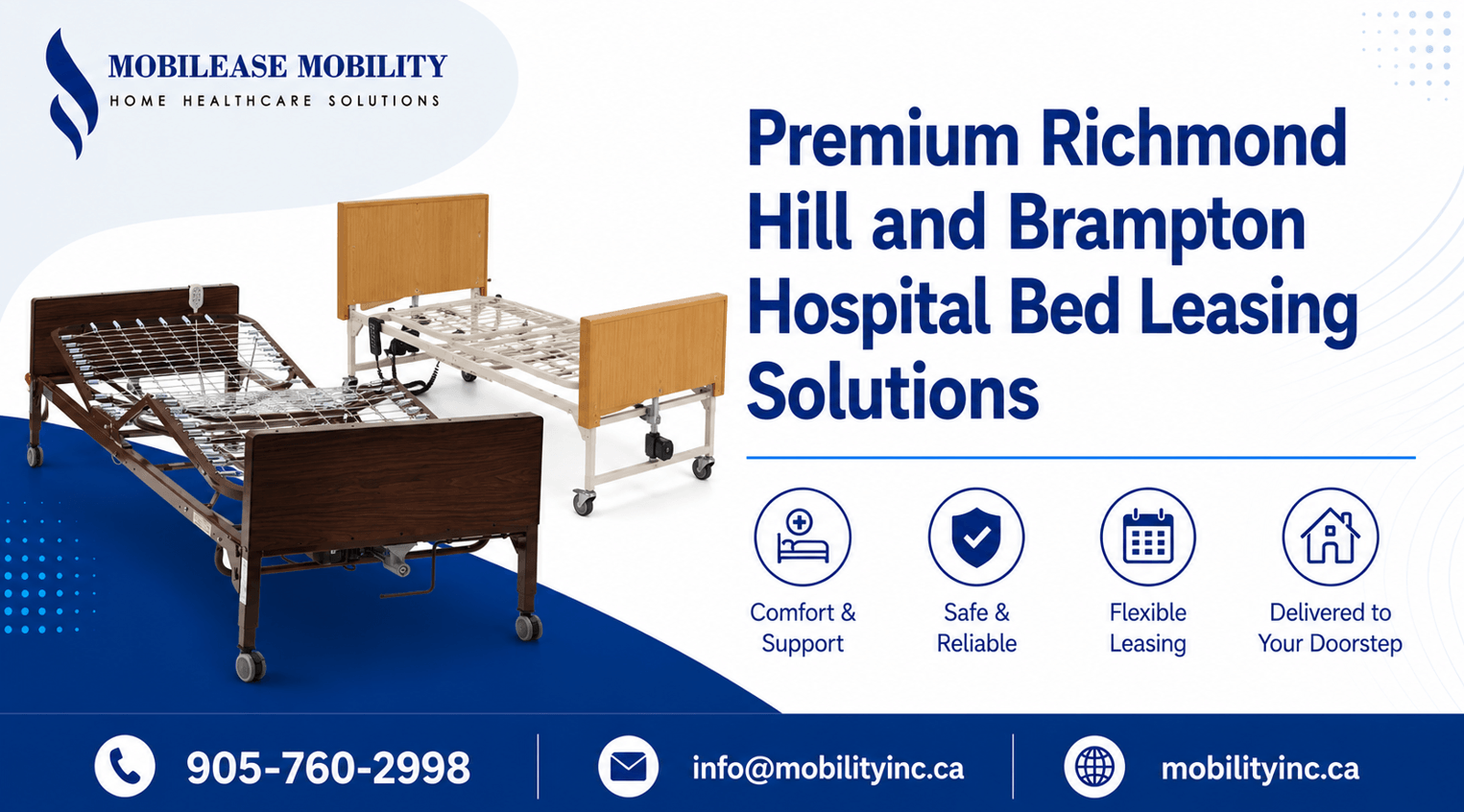 MOBILEASE MOBILITY
HOME HEALTHCARE SOLUTIONS

Premium Richmond Hill and Brampton Hospital Bed Leasing Solutions

Comfort & Support

Safe & Reliable

Flexible Leasing

Delivered to Your Doorstep

905-760-2998

info@mobilityinc.ca

mobilityinc.ca